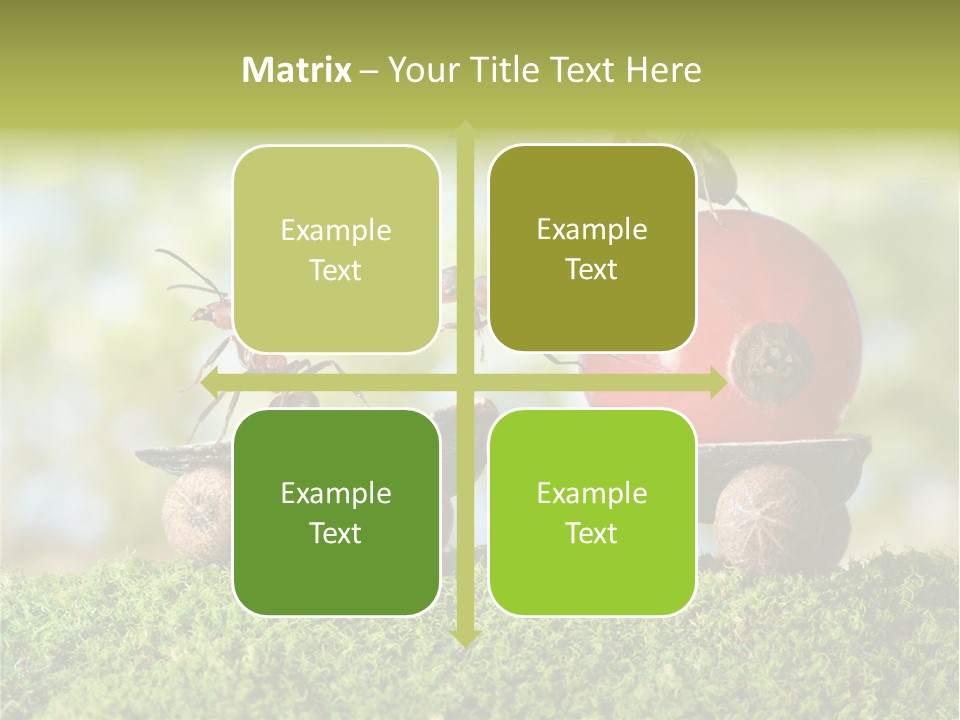 Matrix – Your Title Text Here

Example Text

Example Text

Example Text

Example Text